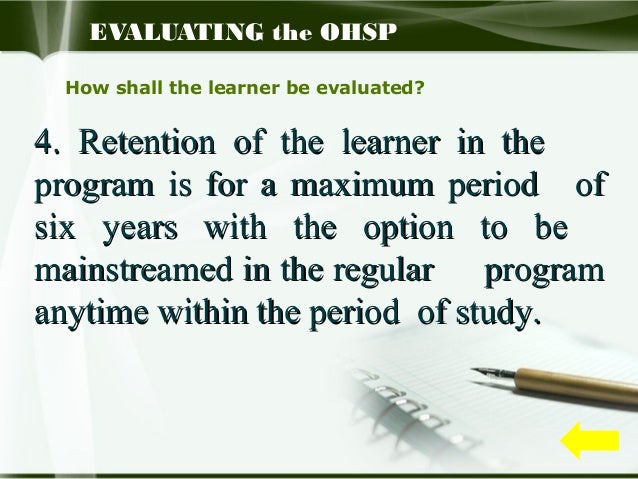 EVALUATING the OHSP

How shall the learner be evaluated?

4. Retention of the learner in the program is for a maximum period of six years with the option to be mainstreamed in the regular program anytime within the period of study.